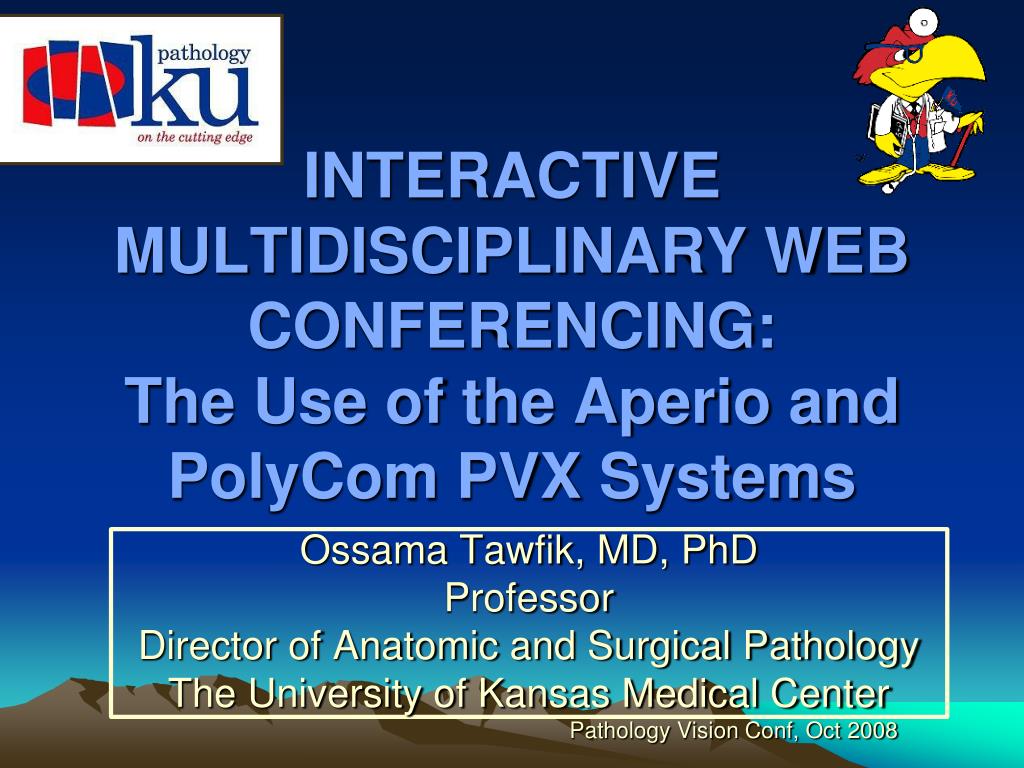 pathology
ku
on the cutting edge

INTERACTIVE MULTIDISCIPLINARY WEB CONFERENCING:
The Use of the Aperio and PolyCom PVX Systems

Ossama Tawfik, MD, PhD
Professor
Director of Anatomic and Surgical Pathology
The University of Kansas Medical Center

Pathology Vision Conf, Oct 2008